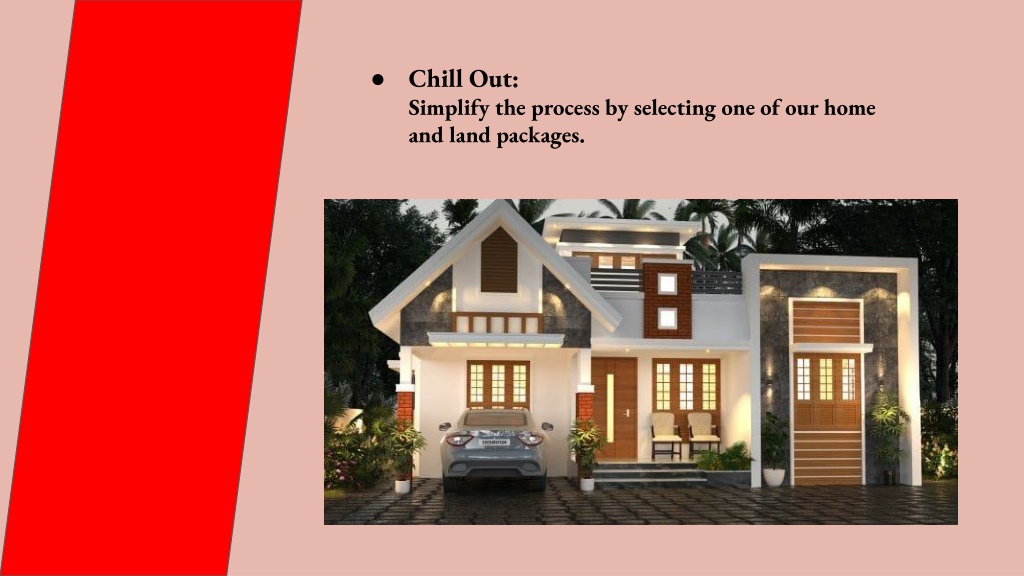 ● Chill Out:
Simplify the process by selecting one of our home and land packages.